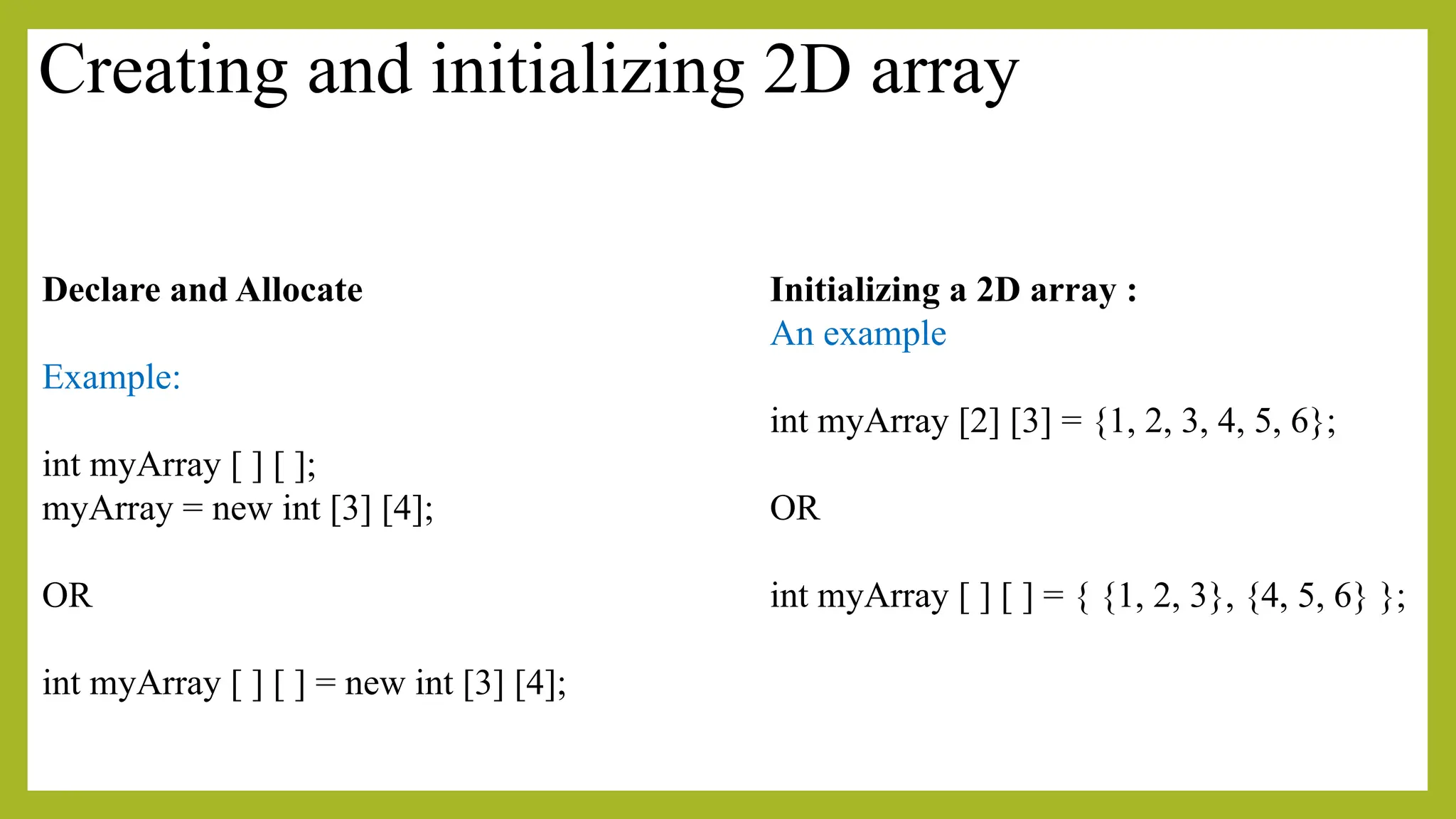 Creating and initializing 2D array

Declare and Allocate

Example:

int myArray [ ] [ ];
myArray = new int [3] [4];

OR

int myArray [ ] [ ] = new int [3] [4];

Initializing a 2D array :
An example

int myArray [2] [3] = {1, 2, 3, 4, 5, 6};

OR

int myArray [ ] [ ] = { {1, 2, 3}, {4, 5, 6} };